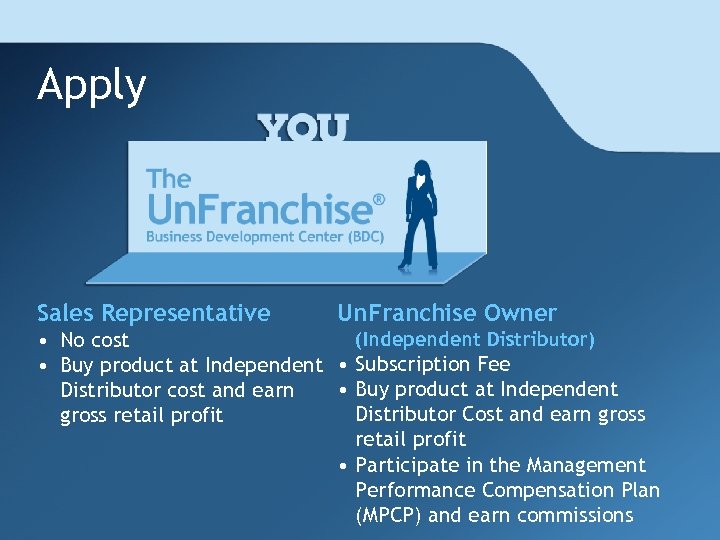 Apply

YOU

The UnFranchise®
Business Development Center (BDC)

Sales Representative
• No cost
• Buy product at Independent Distributor cost and earn gross retail profit

UnFranchise Owner
(Independent Distributor)
• Subscription Fee
• Buy product at Independent Distributor Cost and earn gross retail profit
• Participate in the Management Performance Compensation Plan (MPCP) and earn commissions